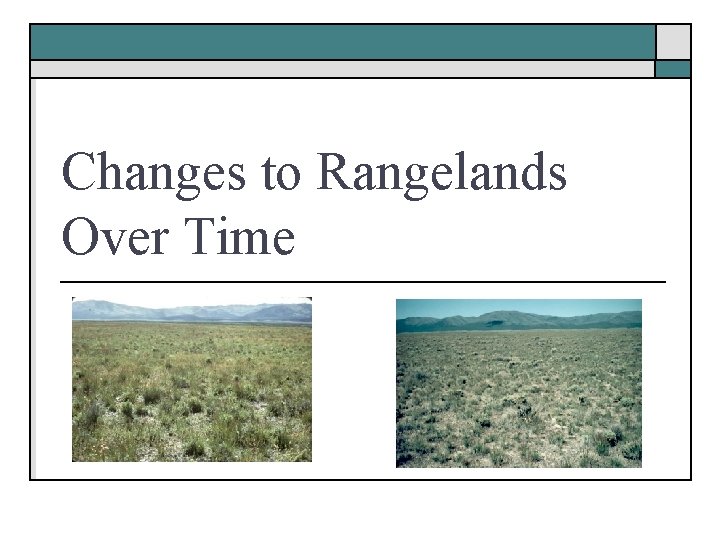 Changes to Rangelands Over Time